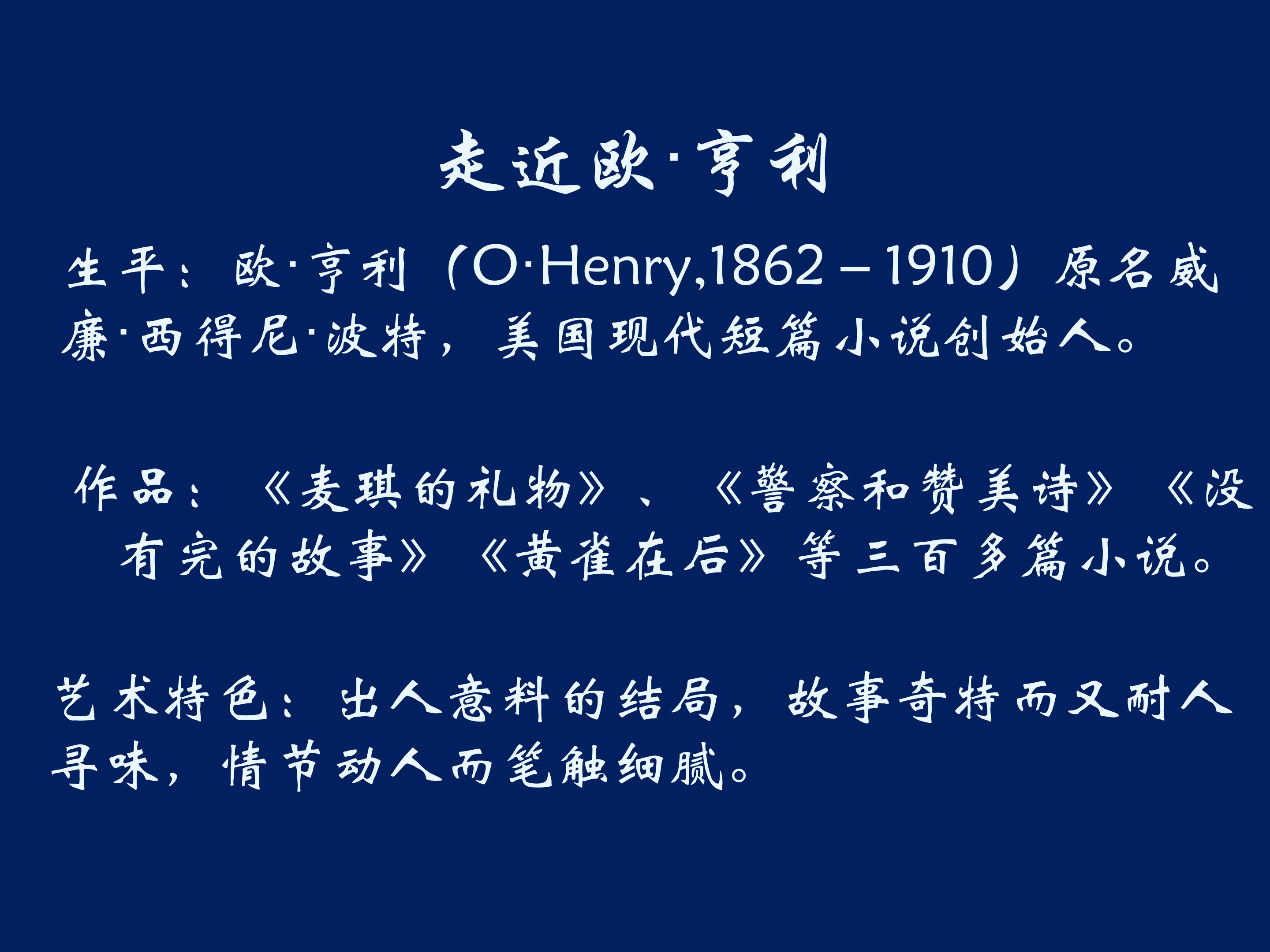 走近欧·亨利

生平：欧·亨利（O·Henry,1862－1910）原名威廉·西得尼·波特，美国现代短篇小说创始人。

作品：《麦琪的礼物》、《警察和赞美诗》《没有完的故事》《黄雀在后》等三百多篇小说。

艺术特色：出人意料的结局，故事奇特而又耐人寻味，情节动人而笔触细腻。